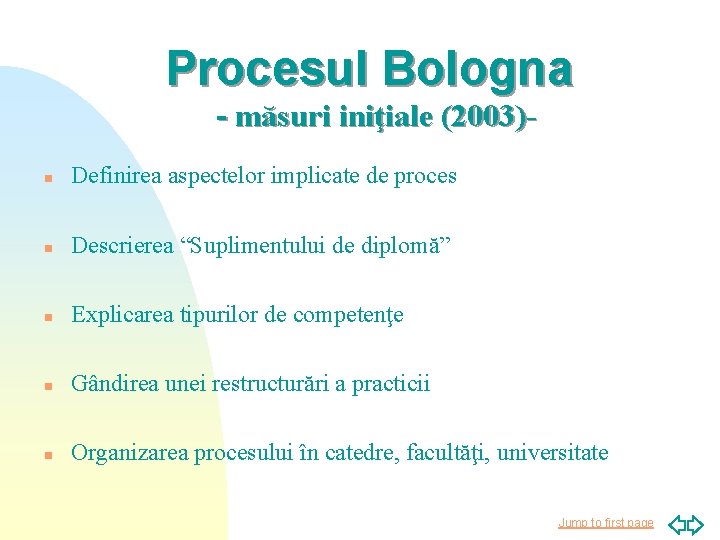 Procesul Bologna

- măsuri iniţiale (2003)-

• Definirea aspectelor implicate de proces

• Descrierea "Suplimentului de diplomă"

• Explicarea tipurilor de competenţe

• Gândirea unei restructurări a practicii

• Organizarea procesului în catedre, facultăţi, universitate

Jump to first page